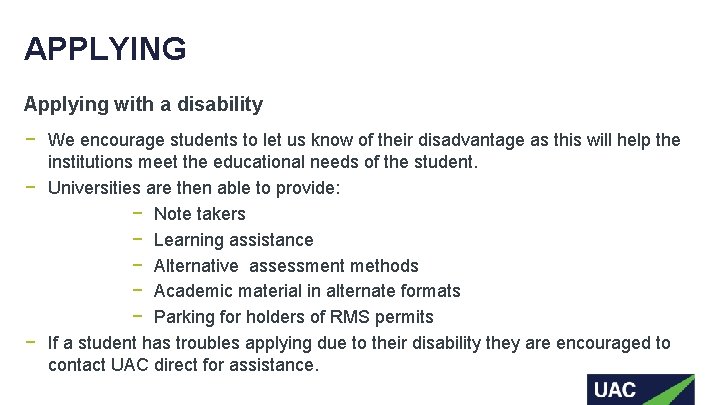 APPLYING

Applying with a disability

− We encourage students to let us know of their disadvantage as this will help the institutions meet the educational needs of the student.
− Universities are then able to provide:
 − Note takers
 − Learning assistance
 − Alternative assessment methods
 − Academic material in alternate formats
 − Parking for holders of RMS permits
− If a student has troubles applying due to their disability they are encouraged to contact UAC direct for assistance.

UAC